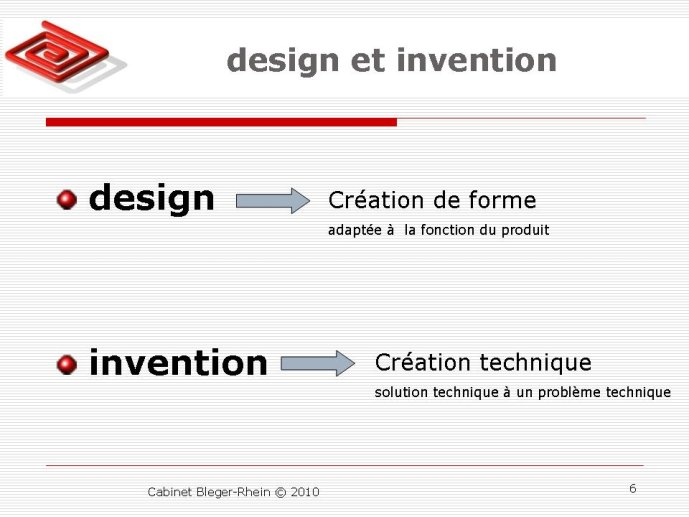 design et invention

design Création de forme
adaptée à la fonction du produit

invention Création technique
solution technique à un problème technique

Cabinet Bleger-Rhein © 2010

6